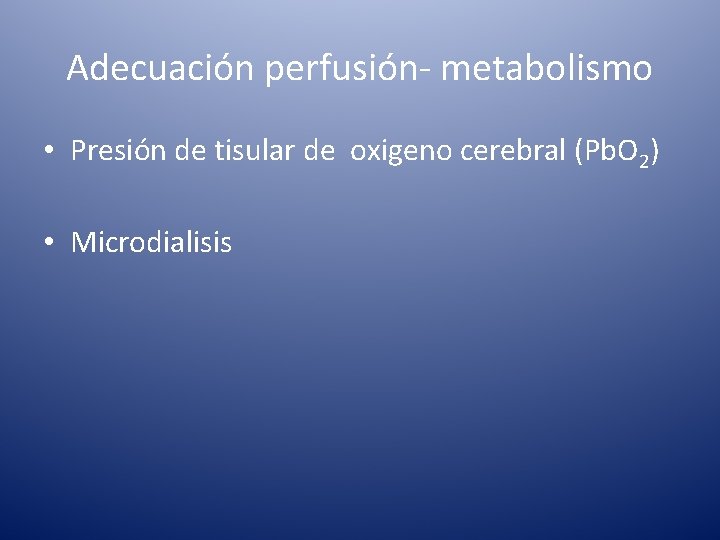 Adecuación perfusión- metabolismo

• Presión de tisular de oxigeno cerebral ($PbO_2$)

• Microdialisis